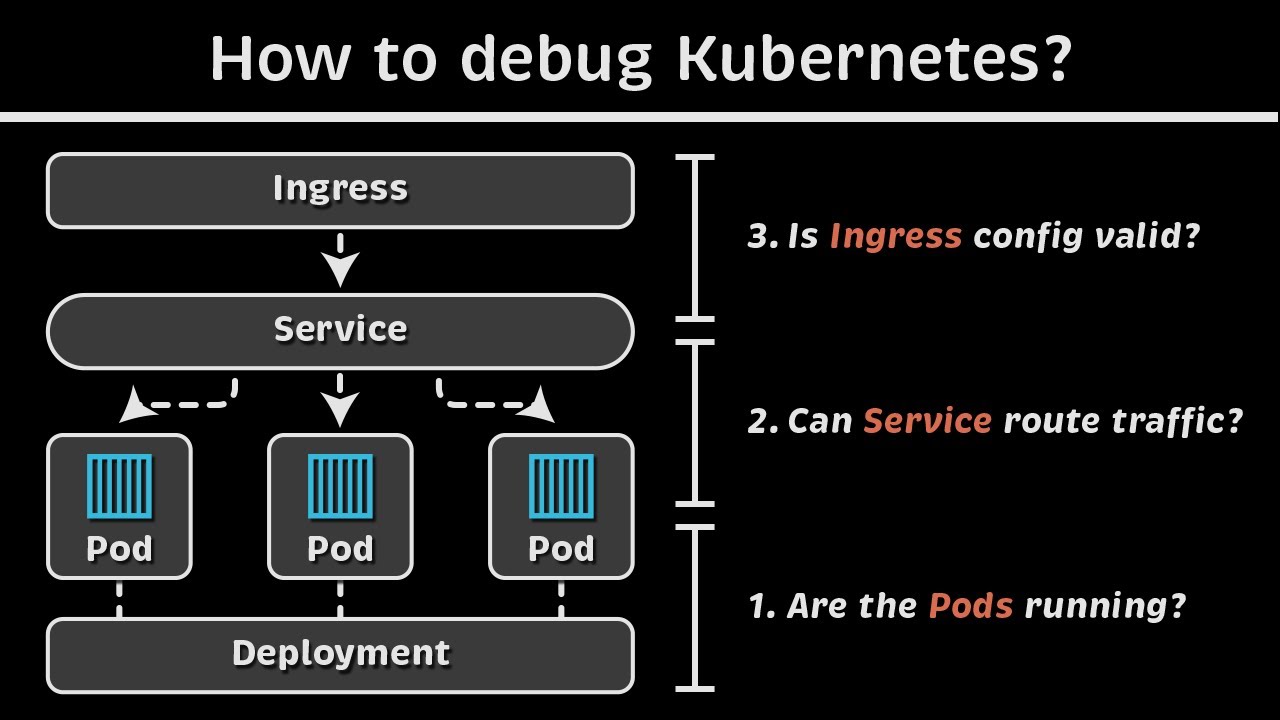 How to debug Kubernetes?

Ingress

Service

Pod

Pod

Pod

Deployment

3. Is Ingress config valid?

2. Can Service route traffic?

1. Are the Pods running?